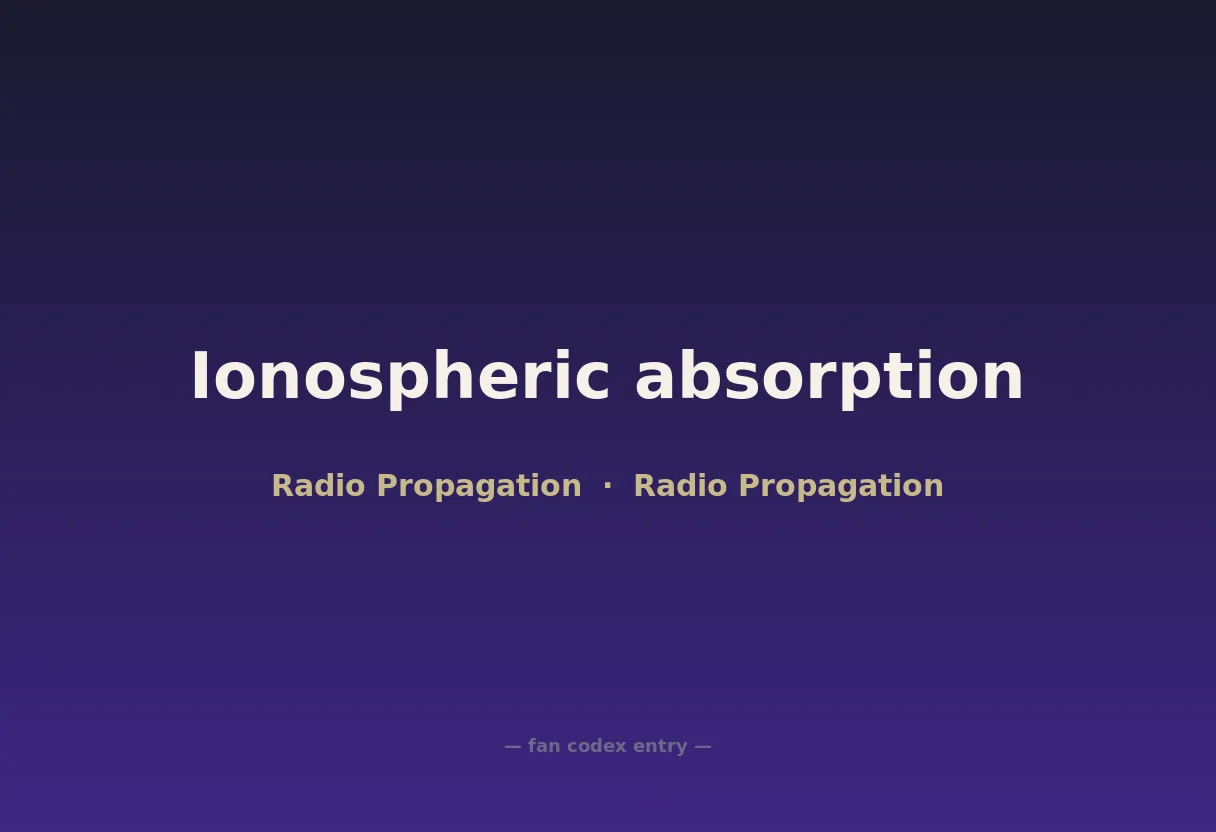 Ionospheric absorption

Radio Propagation · Radio Propagation

— fan codex entry —